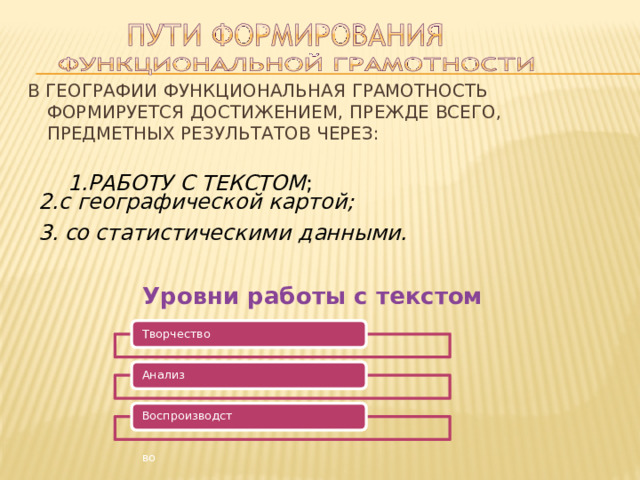 ПУТИ ФОРМИРОВАНИЯ
ФУНКЦИОНАЛЬНОЙ ГРАМОТНОСТИ

В ГЕОГРАФИИ ФУНКЦИОНАЛЬНАЯ ГРАМОТНОСТЬ ФОРМИРУЕТСЯ ДОСТИЖЕНИЕМ, ПРЕЖДЕ ВСЕГО, ПРЕДМЕТНЫХ РЕЗУЛЬТАТОВ ЧЕРЕЗ:

1.РАБОТУ С ТЕКСТОМ;
2.с географической картой;
3. со статистическими данными.

Уровни работы с текстом

Творчество

Анализ

Воспроизводст

во